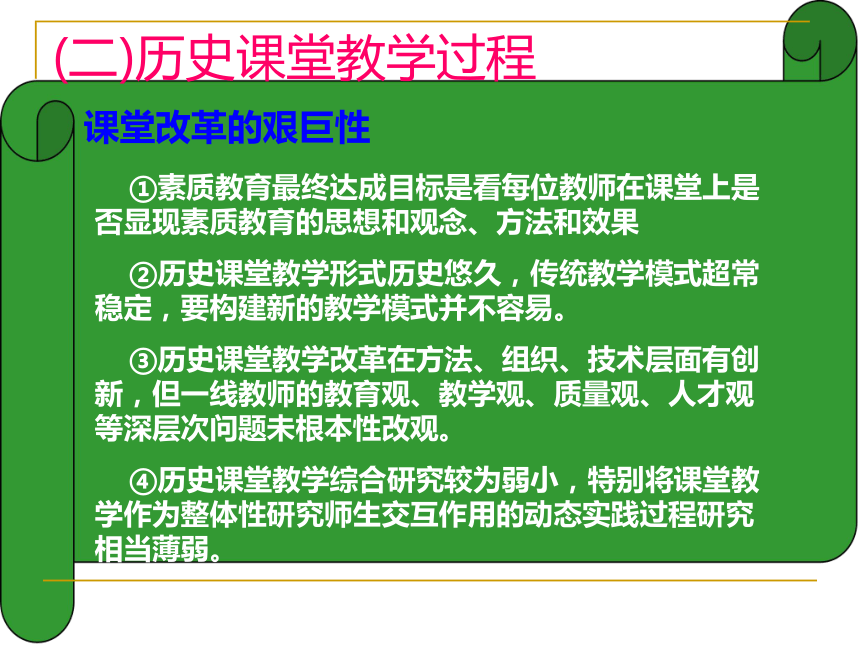 (二)历史课堂教学过程

课堂改革的艰巨性

①素质教育最终达成目标是看每位教师在课堂上是否显现素质教育的思想和观念、方法和效果

②历史课堂教学形式历史悠久，传统教学模式超常稳定，要构建新的教学模式并不容易。

③历史课堂教学改革在方法、组织、技术层面有创新，但一线教师的教育观、教学观、质量观、人才观等深层次问题未根本性改观。

④历史课堂教学综合研究较为弱小，特别将课堂教学作为整体性研究师生交互作用的动态实践过程研究相当薄弱。